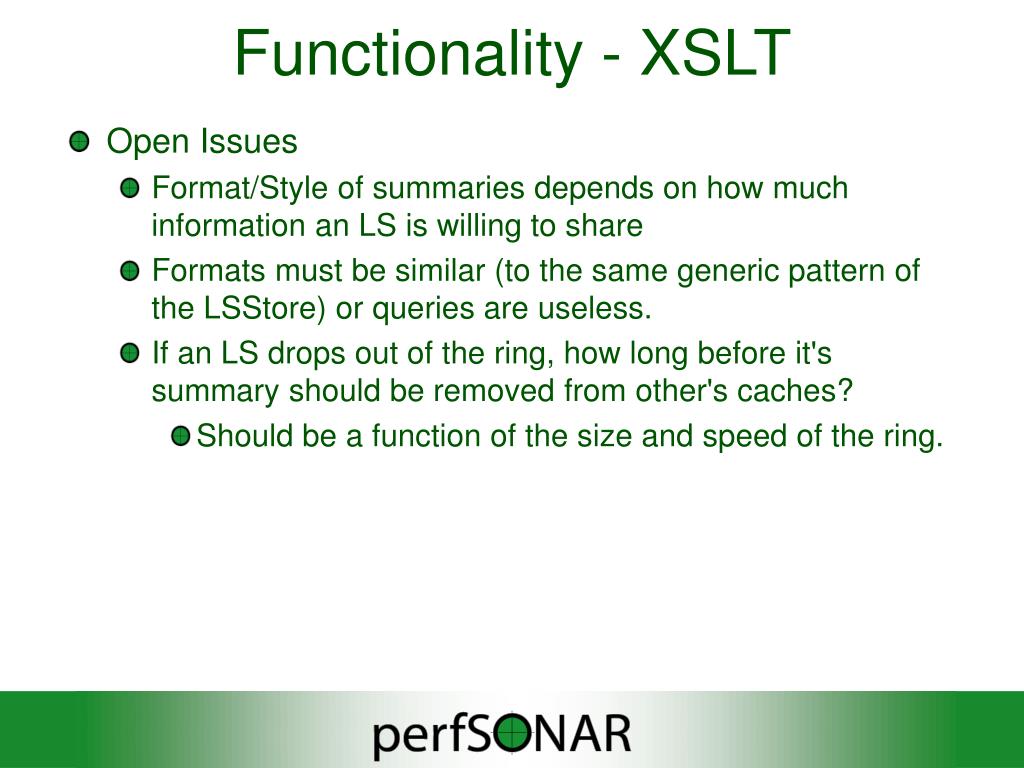 Functionality - XSLT

Open Issues

Format/Style of summaries depends on how much information an LS is willing to share

Formats must be similar (to the same generic pattern of the LSStore) or queries are useless.

If an LS drops out of the ring, how long before it's summary should be removed from other's caches?

Should be a function of the size and speed of the ring.

perfSONAR